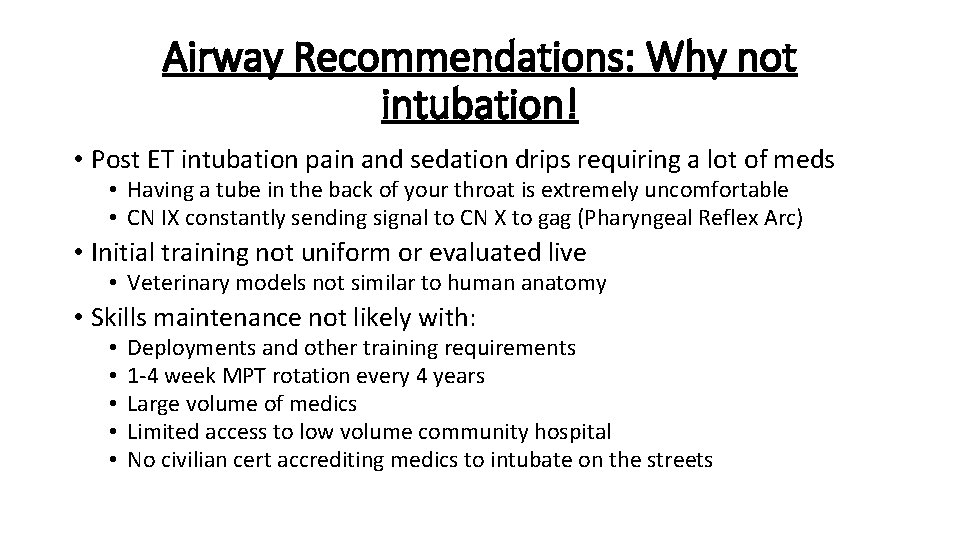 Airway Recommendations: Why not intubation!

• Post ET intubation pain and sedation drips requiring a lot of meds
  • Having a tube in the back of your throat is extremely uncomfortable
  • CN IX constantly sending signal to CN X to gag (Pharyngeal Reflex Arc)
• Initial training not uniform or evaluated live
  • Veterinary models not similar to human anatomy
• Skills maintenance not likely with:
  • Deployments and other training requirements
  • 1-4 week MPT rotation every 4 years
  • Large volume of medics
  • Limited access to low volume community hospital
  • No civilian cert accrediting medics to intubate on the streets